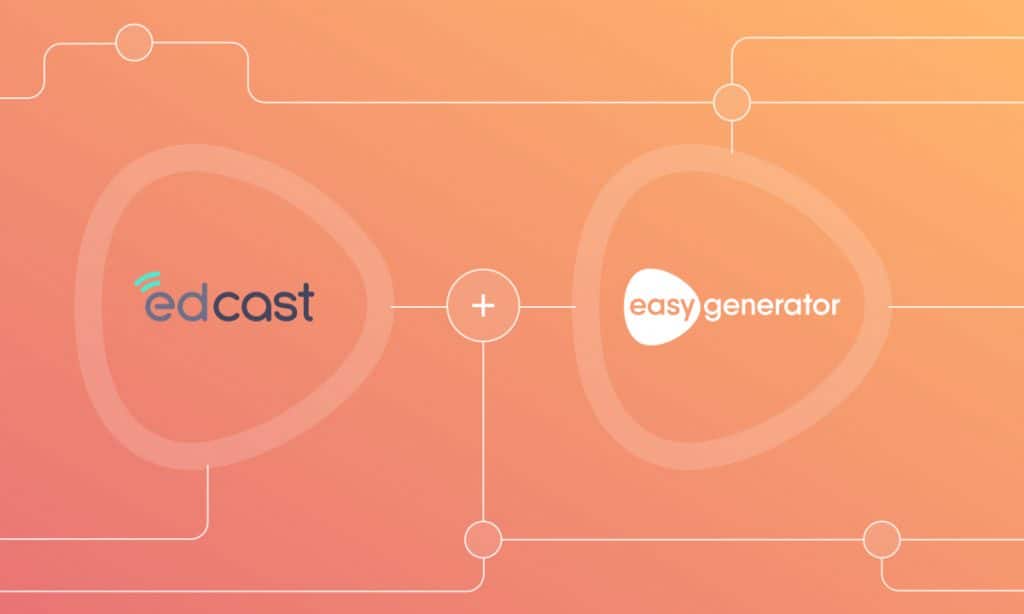 edcast

+

easy generator